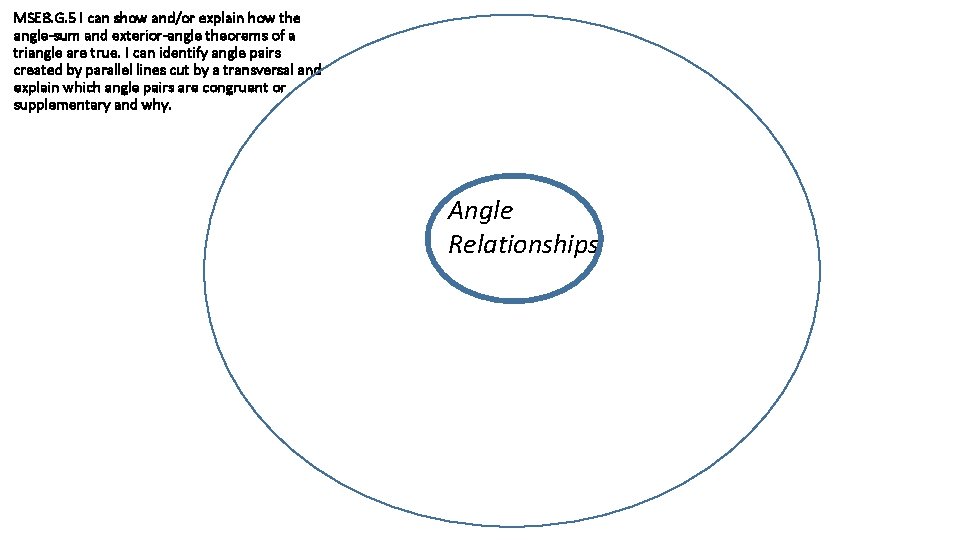 MSE8.G.5 I can show and/or explain how the angle-sum and exterior-angle theorems of a triangle are true. I can identify angle pairs created by parallel lines cut by a transversal and explain which angle pairs are congruent or supplementary and why.

Angle Relationships